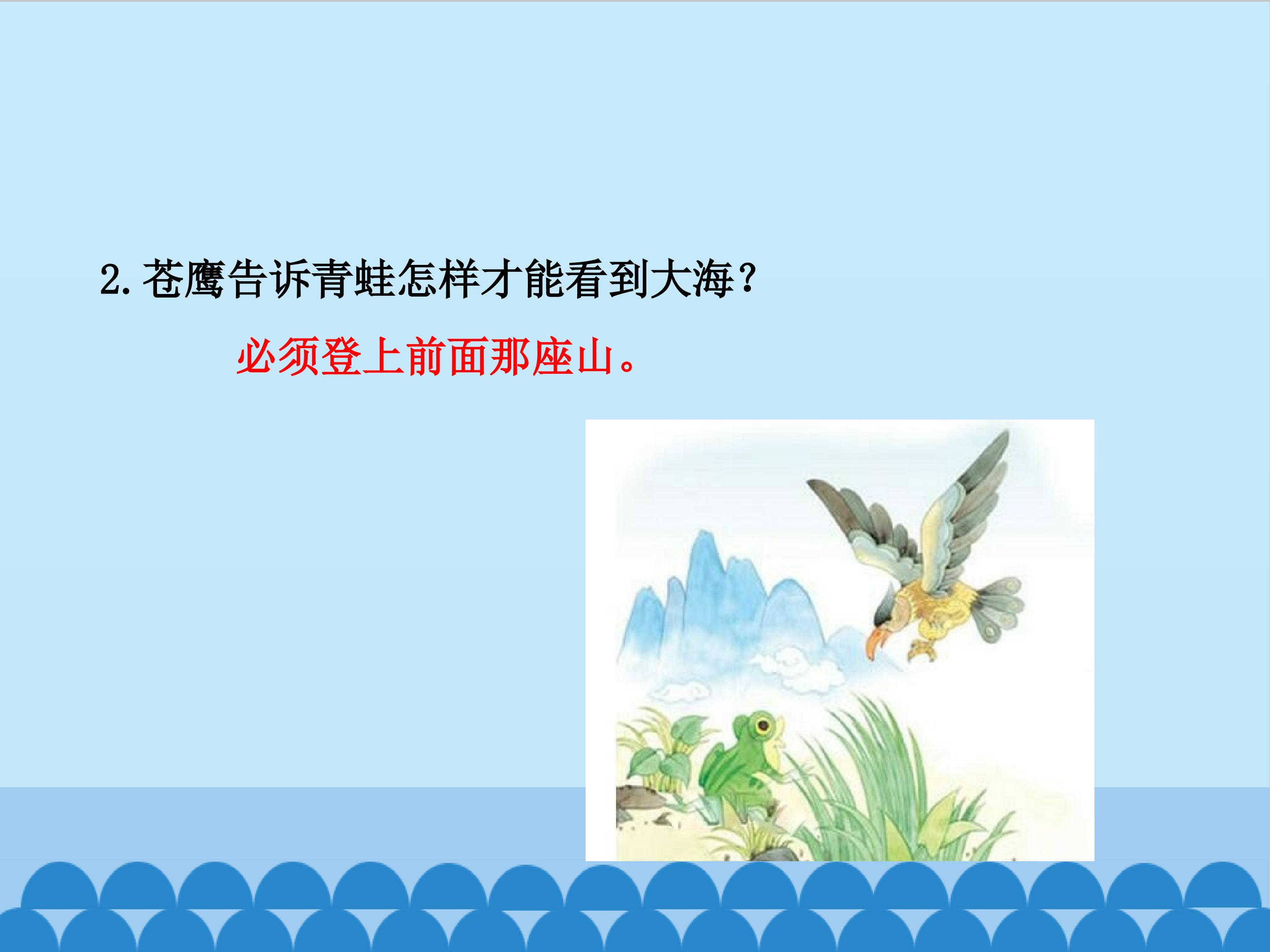 2. 苍鹰告诉青蛙怎样才能看到大海？

必须登上前面那座山。